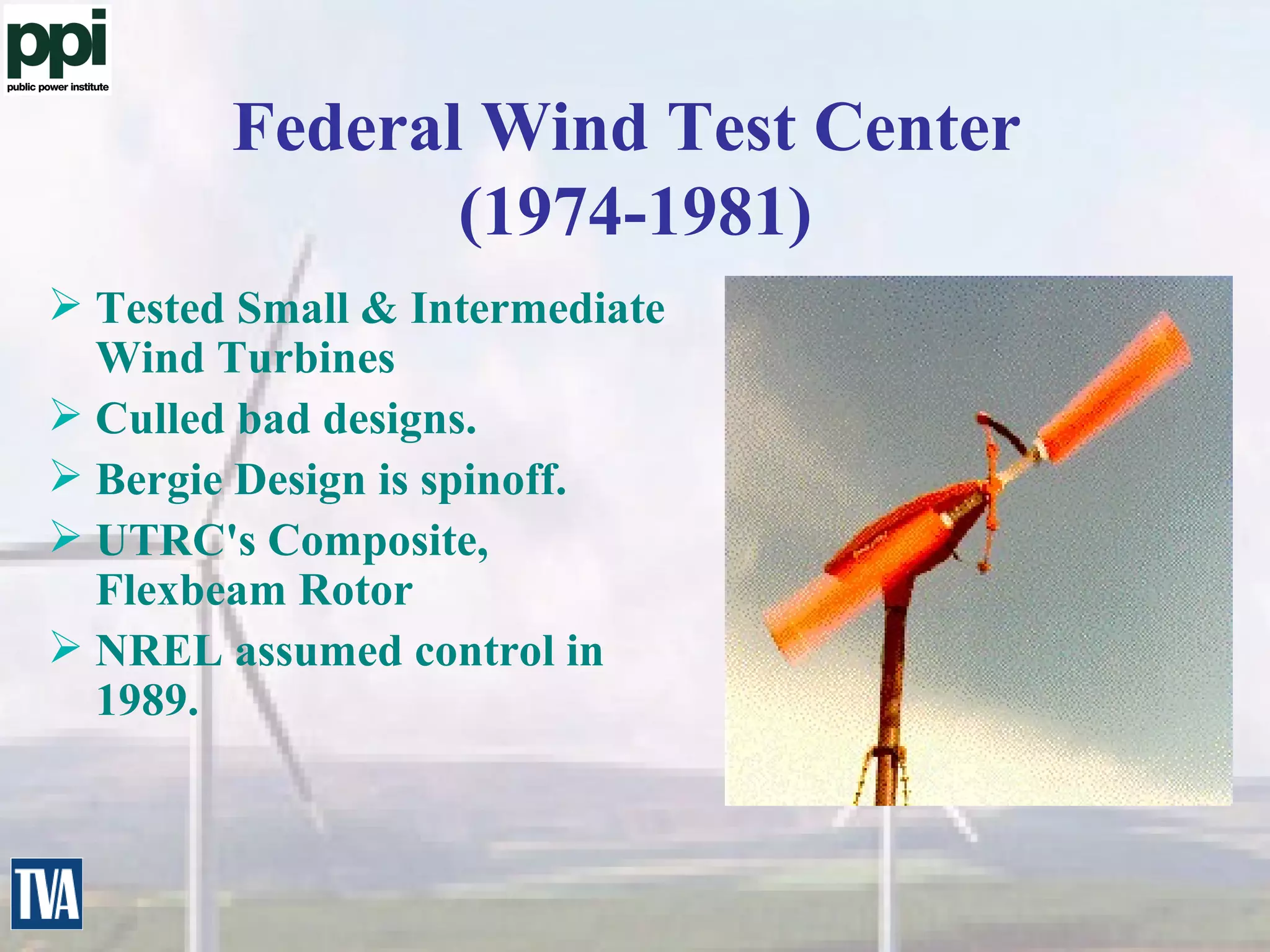 ppi
public power institute

Federal Wind Test Center (1974-1981)

➢ Tested Small & Intermediate Wind Turbines
➢ Culled bad designs.
➢ Bergie Design is spinoff.
➢ UTRC's Composite, Flexbeam Rotor
➢ NREL assumed control in 1989.

TVA